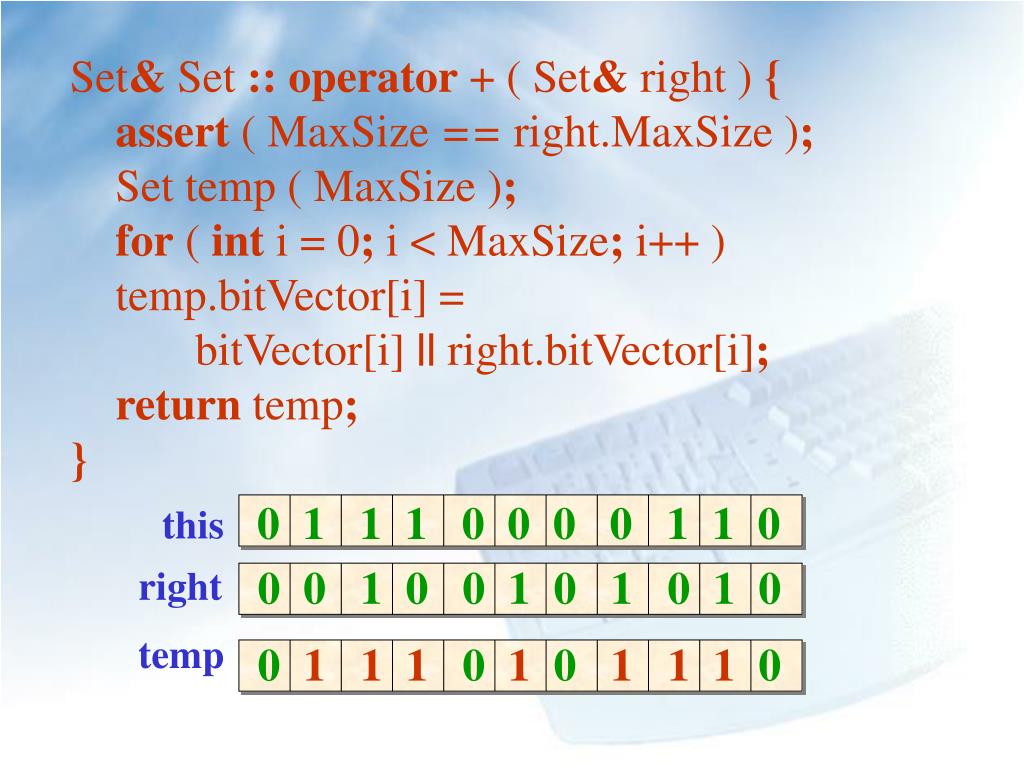 Set& Set :: operator + ( Set& right ) {
assert ( MaxSize == right.MaxSize );
Set temp ( MaxSize );
for ( int i = 0; i < MaxSize; i++ )
temp.bitVector[i] =
bitVector[i] || right.bitVector[i];
return temp;
}

| this | 0 | 1 | 1 | 1 | 0 | 0 | 0 | 0 | 1 | 1 | 0 |
|---|---|---|---|---|---|---|---|---|---|---|---|
| right | 0 | 0 | 1 | 0 | 0 | 1 | 0 | 1 | 0 | 1 | 0 |
| temp | 0 | 1 | 1 | 1 | 0 | 1 | 0 | 1 | 1 | 1 | 0 |